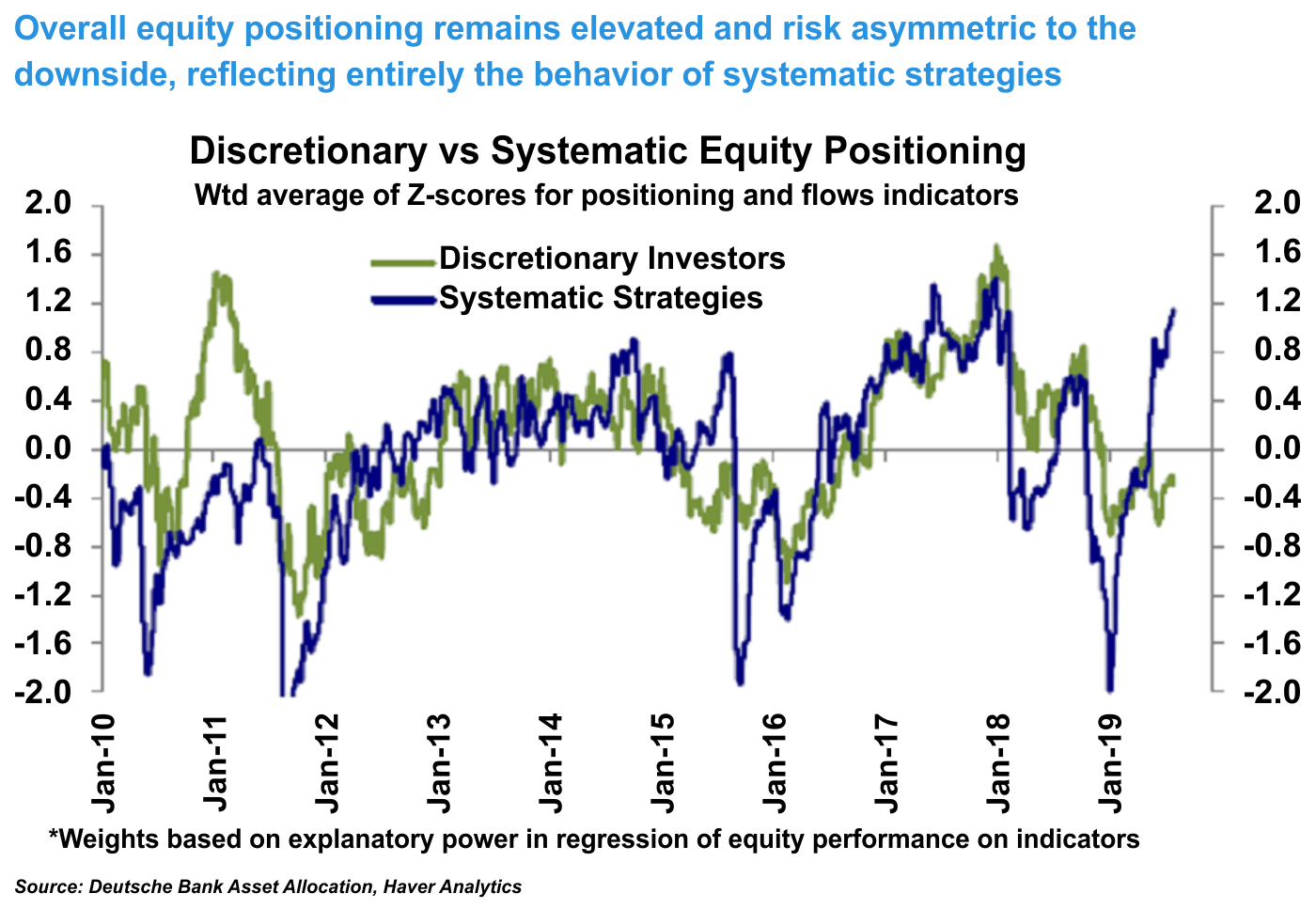 Overall equity positioning remains elevated and risk asymmetric to the downside, reflecting entirely the behavior of systematic strategies

Discretionary vs Systematic Equity Positioning
Wtd average of Z-scores for positioning and flows indicators

Discretionary Investors
Systematic Strategies

2.0
1.6
1.2
0.8
0.4
0.0
-0.4
-0.8
-1.2
-1.6
-2.0

2.0
1.6
1.2
0.8
0.4
0.0
-0.4
-0.8
-1.2
-1.6
-2.0

Jan-10
Jan-11
Jan-12
Jan-13
Jan-14
Jan-15
Jan-16
Jan-17
Jan-18
Jan-19

*Weights based on explanatory power in regression of equity performance on indicators

Source: Deutsche Bank Asset Allocation, Haver Analytics